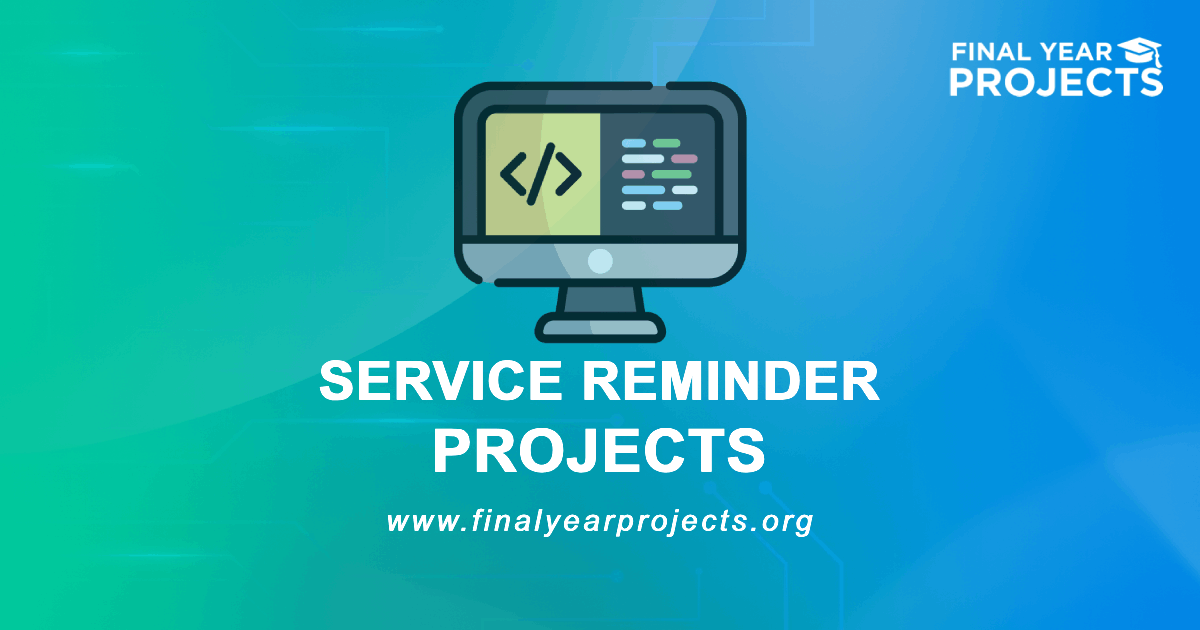 FINAL YEAR
PROJECTS

</>

SERVICE REMINDER
PROJECTS

www.finalyearprojects.org